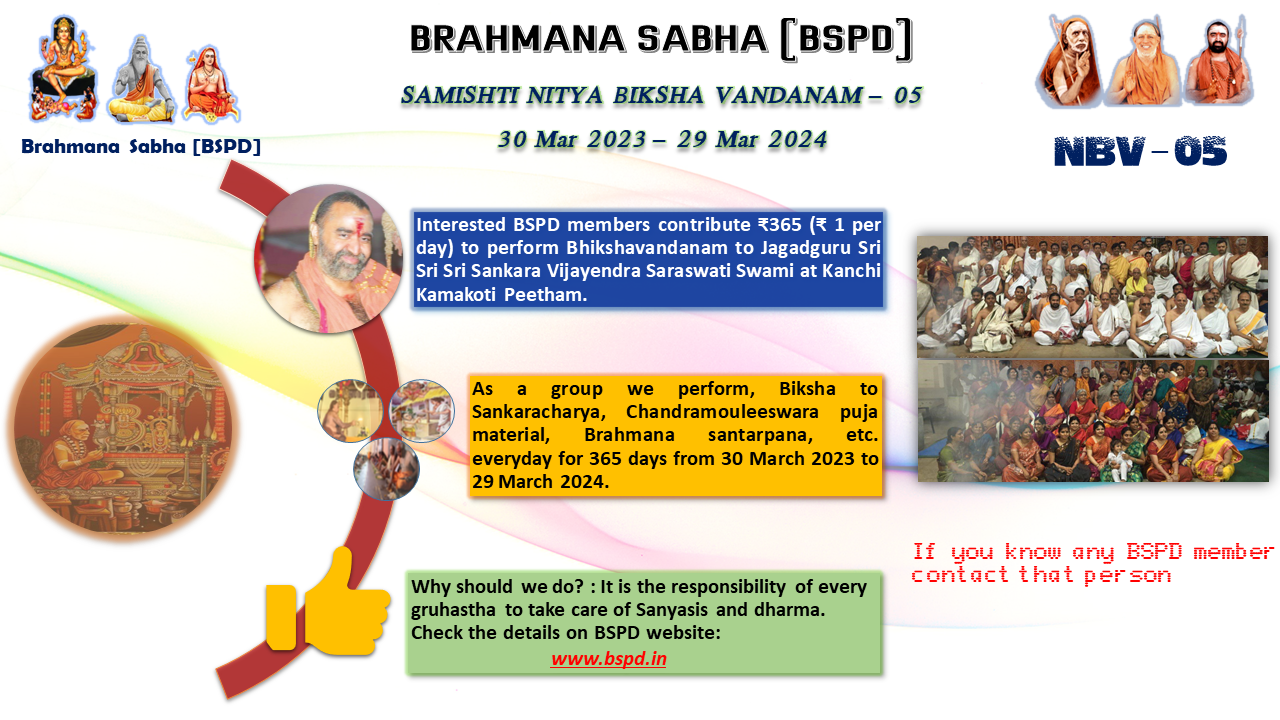 BRAHMANA SABHA [BSPD]

SAMISHTI NITYA BIKSHA VANDANAM – 05

30 Mar 2023 – 29 Mar 2024

Brahmana Sabha [BSPD]

NBV – 05

Interested BSPD members contribute ₹365 (₹ 1 per day) to perform Bhikshavandanam to Jagadguru Sri Sri Sri Sankara Vijayendra Saraswati Swami at Kanchi Kamakoti Peetham.

As a group we perform, Biksha to Sankaracharya, Chandramouleeswara puja material, Brahmana santarpana, etc. everyday for 365 days from 30 March 2023 to 29 March 2024.

If you know any BSPD member contact that person

Why should we do? : It is the responsibility of every gruhastha to take care of Sanyasis and dharma. Check the details on BSPD website:
www.bspd.in